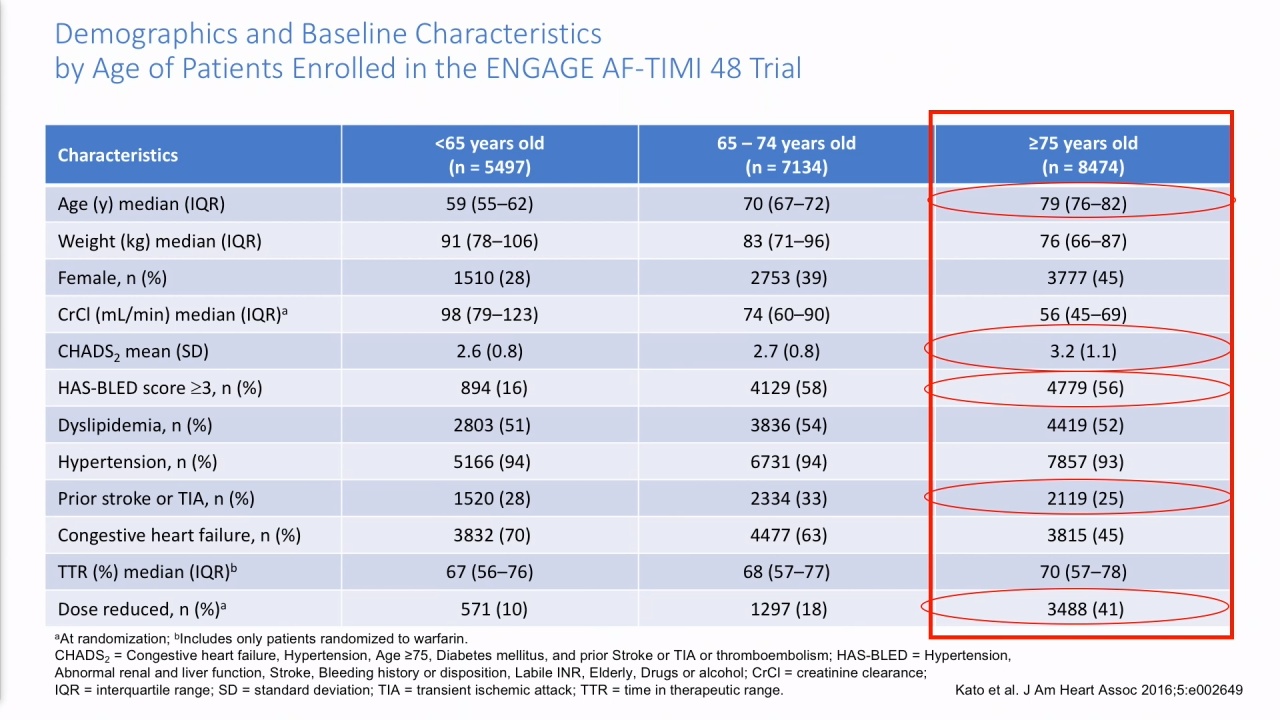 Demographics and Baseline Characteristics
by Age of Patients Enrolled in the ENGAGE AF-TIMI 48 Trial

| Characteristics | <65 years old (n = 5497) | 65 – 74 years old (n = 7134) | ≥75 years old (n = 8474) |
|---|---|---|---|
| Age (y) median (IQR) | 59 (55–62) | 70 (67–72) | 79 (76–82) |
| Weight (kg) median (IQR) | 91 (78–106) | 83 (71–96) | 76 (66–87) |
| Female, n (%) | 1510 (28) | 2753 (39) | 3777 (45) |
| CrCl (mL/min) median (IQR)$^a$ | 98 (79–123) | 74 (60–90) | 56 (45–69) |
| $CHADS_2$ mean (SD) | 2.6 (0.8) | 2.7 (0.8) | 3.2 (1.1) |
| HAS-BLED score ≥3, n (%) | 894 (16) | 4129 (58) | 4779 (56) |
| Dyslipidemia, n (%) | 2803 (51) | 3836 (54) | 4419 (52) |
| Hypertension, n (%) | 5166 (94) | 6731 (94) | 7857 (93) |
| Prior stroke or TIA, n (%) | 1520 (28) | 2334 (33) | 2119 (25) |
| Congestive heart failure, n (%) | 3832 (70) | 4477 (63) | 3815 (45) |
| TTR (%) median (IQR)$^b$ | 67 (56–76) | 68 (57–77) | 70 (57–78) |
| Dose reduced, n (%)$^a$ | 571 (10) | 1297 (18) | 3488 (41) |

$^a$At randomization; $^b$Includes only patients randomized to warfarin.
$CHADS_2$ = Congestive heart failure, Hypertension, Age ≥75, Diabetes mellitus, and prior Stroke or TIA or thromboembolism; HAS-BLED = Hypertension, Abnormal renal and liver function, Stroke, Bleeding history or disposition, Labile INR, Elderly, Drugs or alcohol; CrCl = creatinine clearance; IQR = interquartile range; SD = standard deviation; TIA = transient ischemic attack; TTR = time in therapeutic range.

Kato et al. J Am Heart Assoc 2016;5:e002649